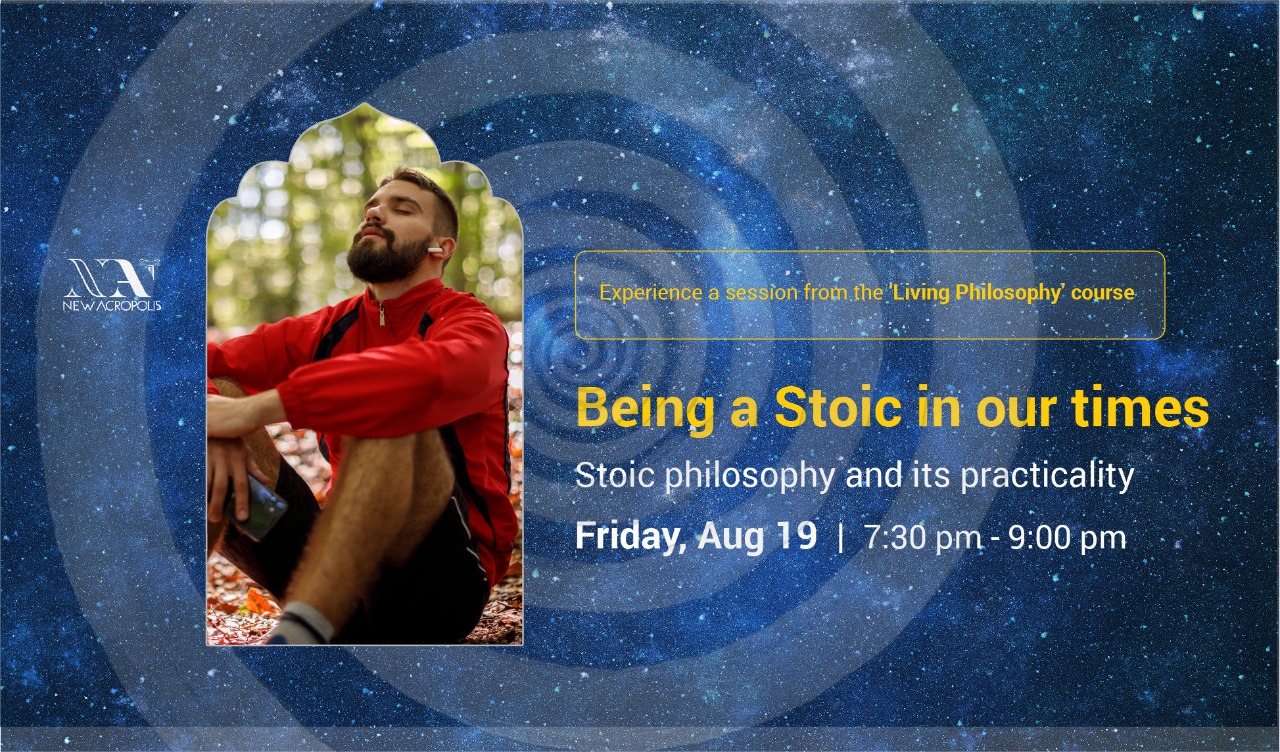 NA
NEW ACROPOLIS

Experience a session from the 'Living Philosophy' course

Being a Stoic in our times

Stoic philosophy and its practicality

Friday, Aug 19 | 7:30 pm - 9:00 pm